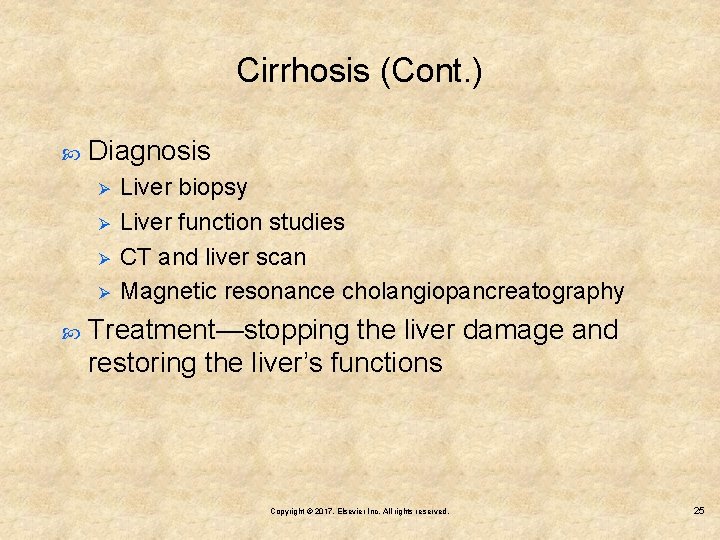 Cirrhosis (Cont.)

Diagnosis
Liver biopsy
Liver function studies
CT and liver scan
Magnetic resonance cholangiopancreatography

Treatment—stopping the liver damage and restoring the liver's functions

Copyright © 2017, Elsevier Inc. All rights reserved.

25